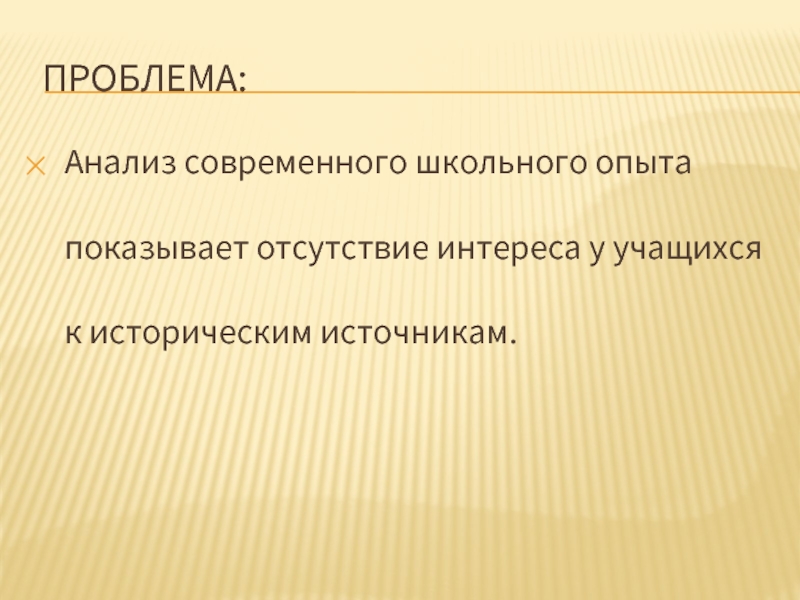 ПРОБЛЕМА:

Анализ современного школьного опыта показывает отсутствие интереса у учащихся к историческим источникам.